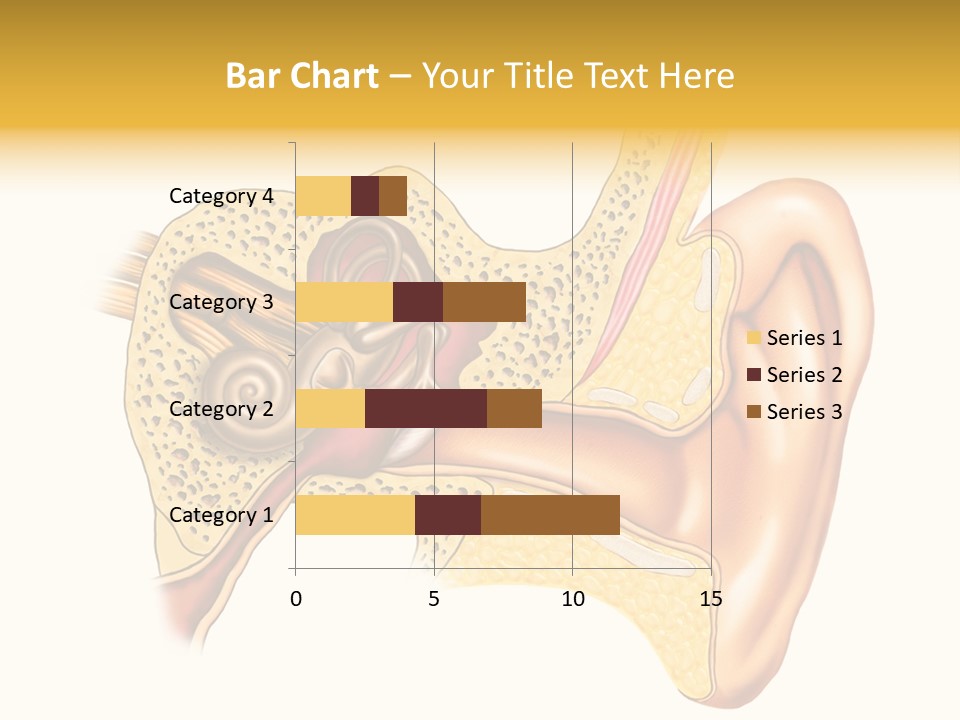 Bar Chart – Your Title Text Here

Category 4
Category 3
Category 2
Category 1

0
5
10
15

Series 1
Series 2
Series 3